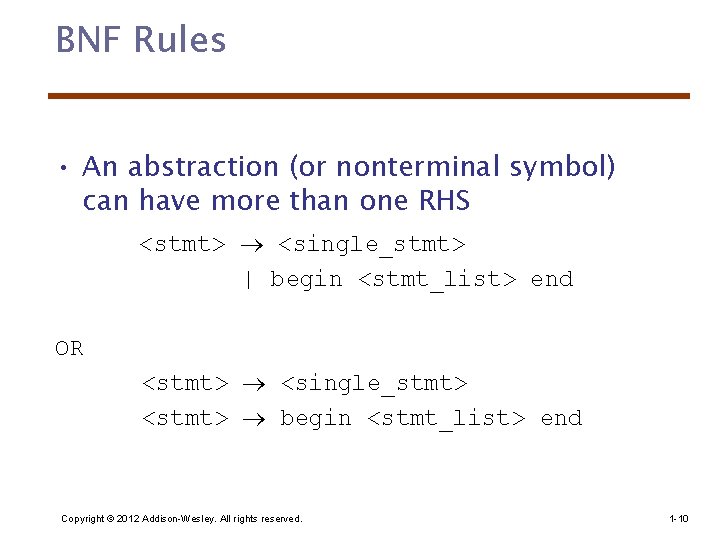 BNF Rules

• An abstraction (or nonterminal symbol) can have more than one RHS

<stmt> → <single_stmt>
| begin <stmt_list> end

OR

<stmt> → <single_stmt>
<stmt> → begin <stmt_list> end

Copyright © 2012 Addison-Wesley. All rights reserved.

1-10